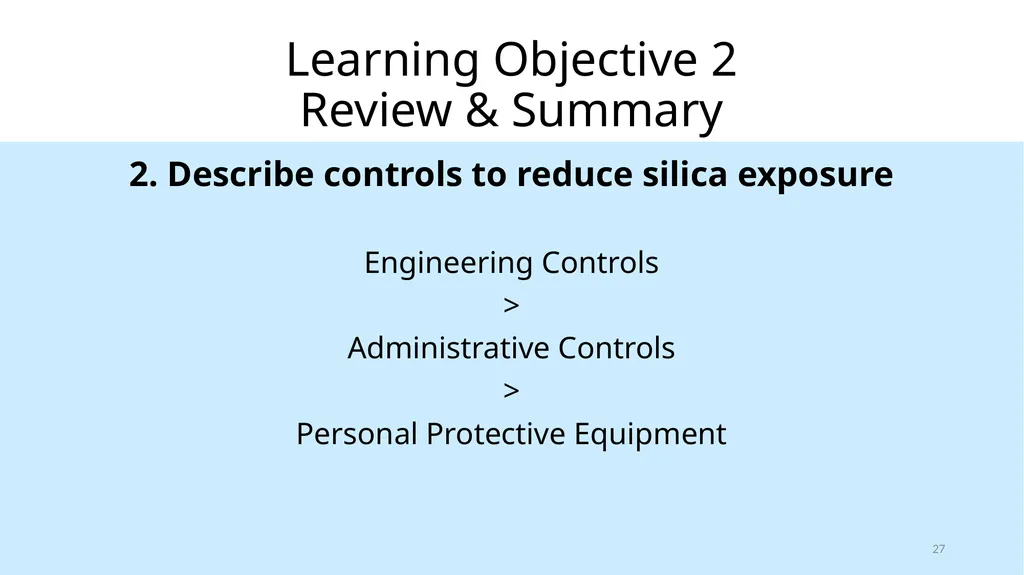 Learning Objective 2
Review & Summary

2. Describe controls to reduce silica exposure

Engineering Controls

>

Administrative Controls

>

Personal Protective Equipment

27